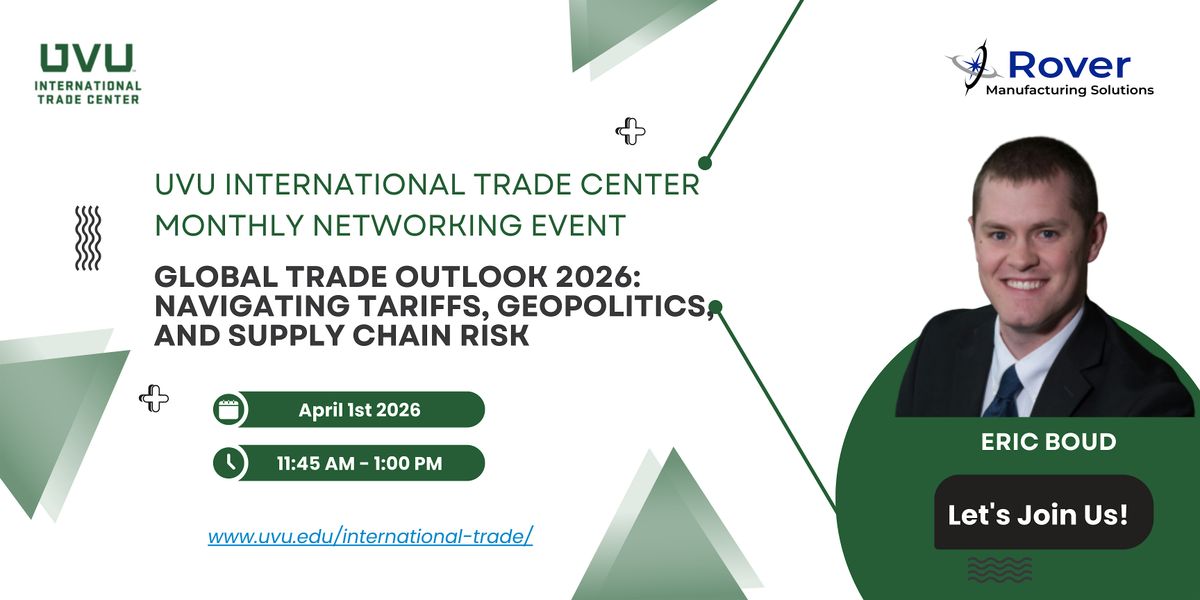 UVU
INTERNATIONAL TRADE CENTER

Rover
Manufacturing Solutions

UVU INTERNATIONAL TRADE CENTER MONTHLY NETWORKING EVENT

GLOBAL TRADE OUTLOOK 2026: NAVIGATING TARIFFS, GEOPOLITICS, AND SUPPLY CHAIN RISK

April 1st 2026

11:45 AM - 1:00 PM

www.uvu.edu/international-trade/

ERIC BOUD

Let's Join Us!